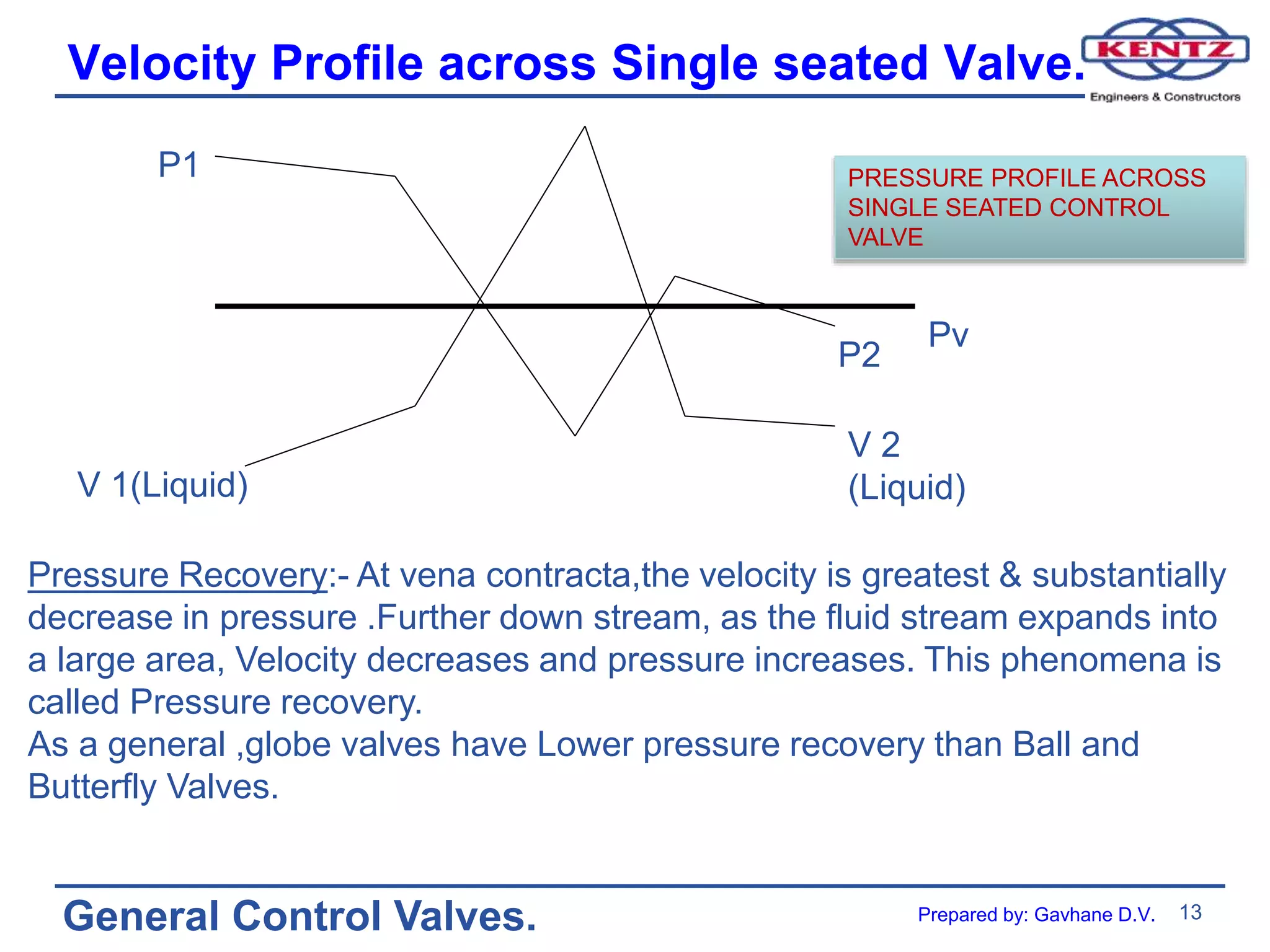 Velocity Profile across Single seated Valve.

KENTZ
Engineers & Constructors

P1

PRESSURE PROFILE ACROSS SINGLE SEATED CONTROL VALVE

Pv

P2

V 2 (Liquid)

V 1(Liquid)

Pressure Recovery:- At vena contracta,the velocity is greatest & substantially decrease in pressure .Further down stream, as the fluid stream expands into a large area, Velocity decreases and pressure increases. This phenomena is called Pressure recovery.
As a general ,globe valves have Lower pressure recovery than Ball and Butterfly Valves.

General Control Valves.

Prepared by: Gavhane D.V.

13